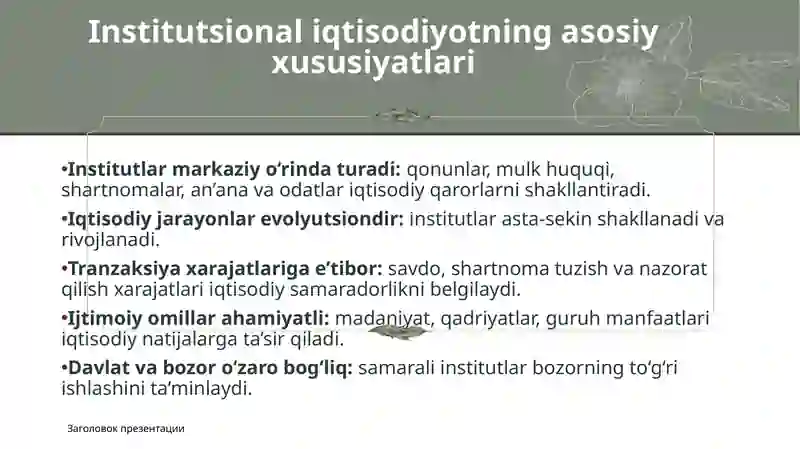 Institutsional iqtisodiyotning asosiy xususiyatlari

•Institutlar markaziy o‘rinda turadi: qonunlar, mulk huquqi, shartnomalar, an’ana va odatlar iqtisodiy qarorlarni shakllantiradi.

•Iqtisodiy jarayonlar evolyutsiondir: institutlar asta-sekin shakllanadi va rivojlanadi.

•Tranzaksiya xarajatlariga e’tibor: savdo, shartnoma tuzish va nazorat qilish xarajatlari iqtisodiy samaradorlikni belgilaydi.

•Ijtimoiy omillar ahamiyatli: madaniyat, qadriyatlar, guruh manfaatlari iqtisodiy natijalarga ta’sir qiladi.

•Davlat va bozor o‘zaro bog‘liq: samarali institutlar bozorning to‘g‘ri ishlashini ta’minlaydi.

Заголовок презентации